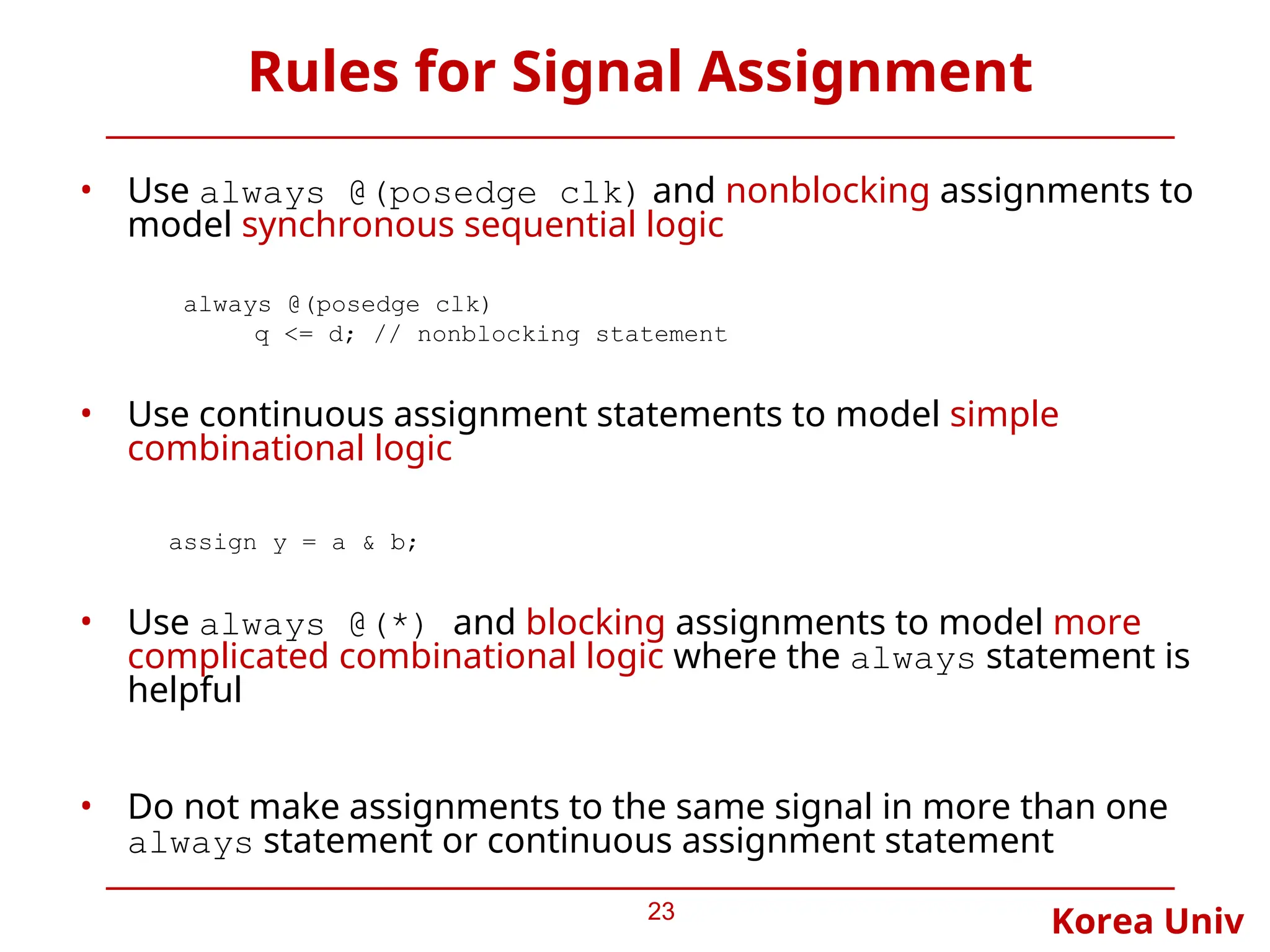 Rules for Signal Assignment

• Use always @(posedge clk) and nonblocking assignments to model synchronous sequential logic

always @(posedge clk)
    q <= d; // nonblocking statement

• Use continuous assignment statements to model simple combinational logic

assign y = a & b;

• Use always @(*) and blocking assignments to model more complicated combinational logic where the always statement is helpful

• Do not make assignments to the same signal in more than one always statement or continuous assignment statement

23

Korea Univ